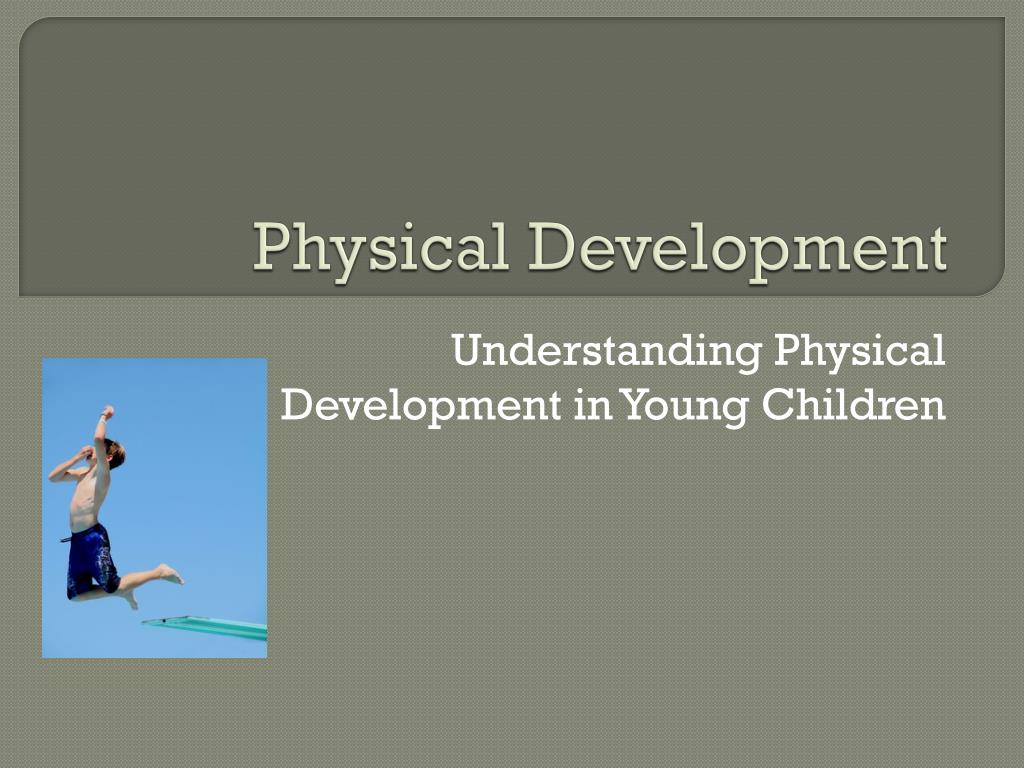 Physical Development

Understanding Physical Development in Young Children